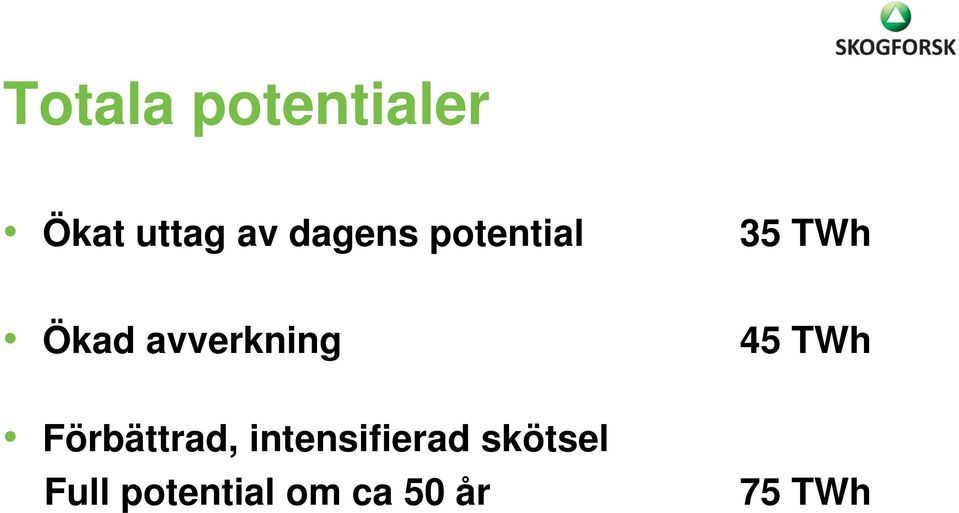 SKOGFORSK

Totala potentialer

• Ökat uttag av dagens potential 35 TWh

• Ökad avverkning 45 TWh

• Förbättrad, intensifierad skötsel
Full potential om ca 50 år 75 TWh